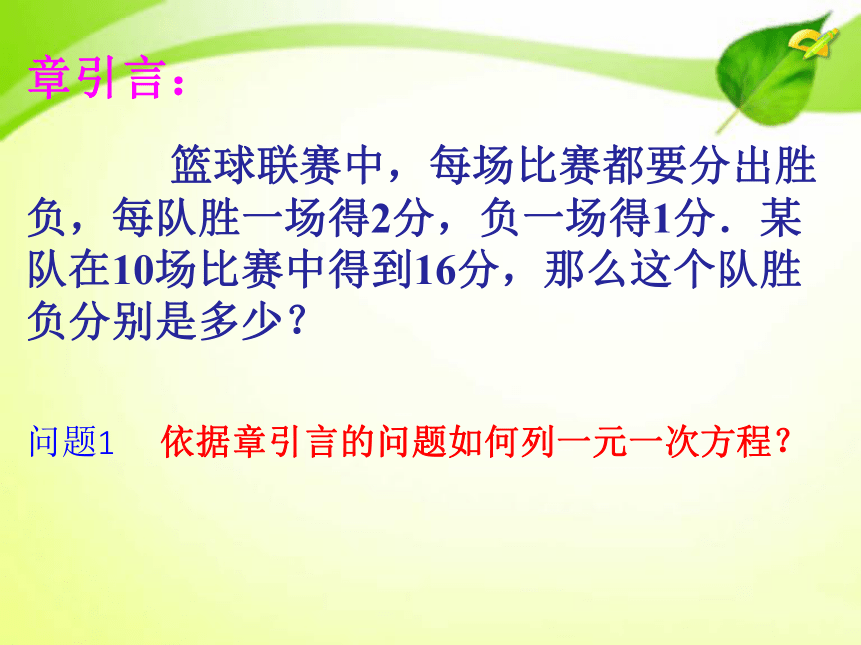 章引言：

篮球联赛中，每场比赛都要分出胜负，每队胜一场得2分，负一场得1分．某队在10场比赛中得到16分，那么这个队胜负分别是多少？

问题1　依据章引言的问题如何列一元一次方程？